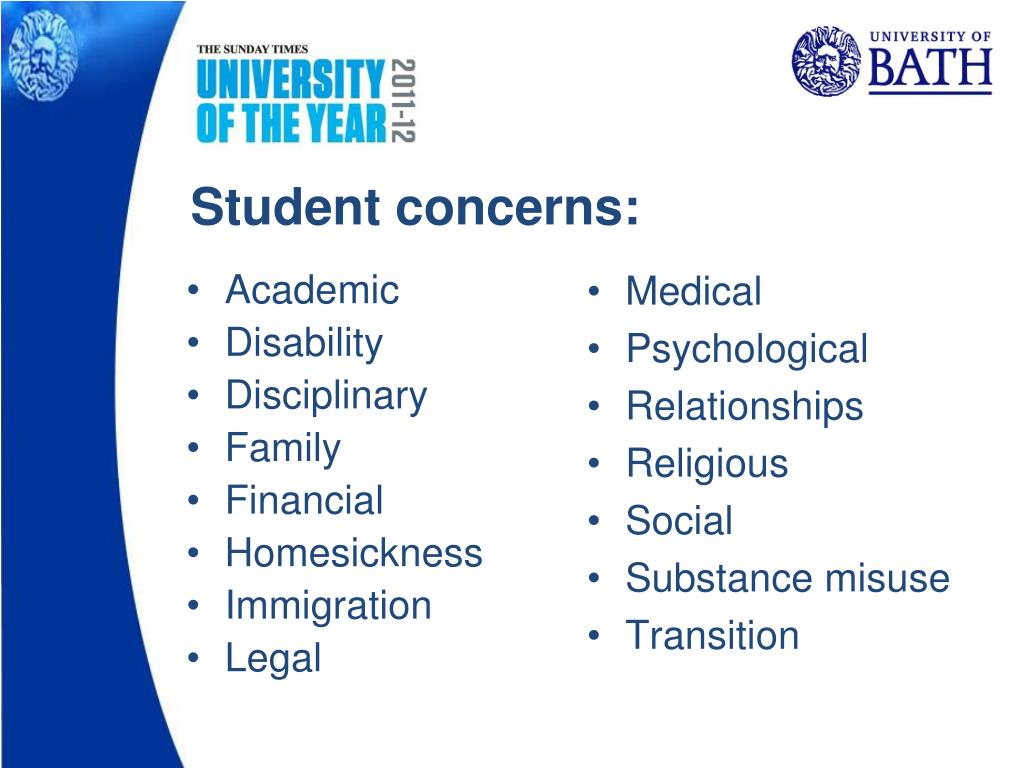 THE SUNDAY TIMES
UNIVERSITY OF THE YEAR 2011-12

UNIVERSITY OF BATH

Student concerns:

• Academic
• Disability
• Disciplinary
• Family
• Financial
• Homesickness
• Immigration
• Legal

• Medical
• Psychological
• Relationships
• Religious
• Social
• Substance misuse
• Transition